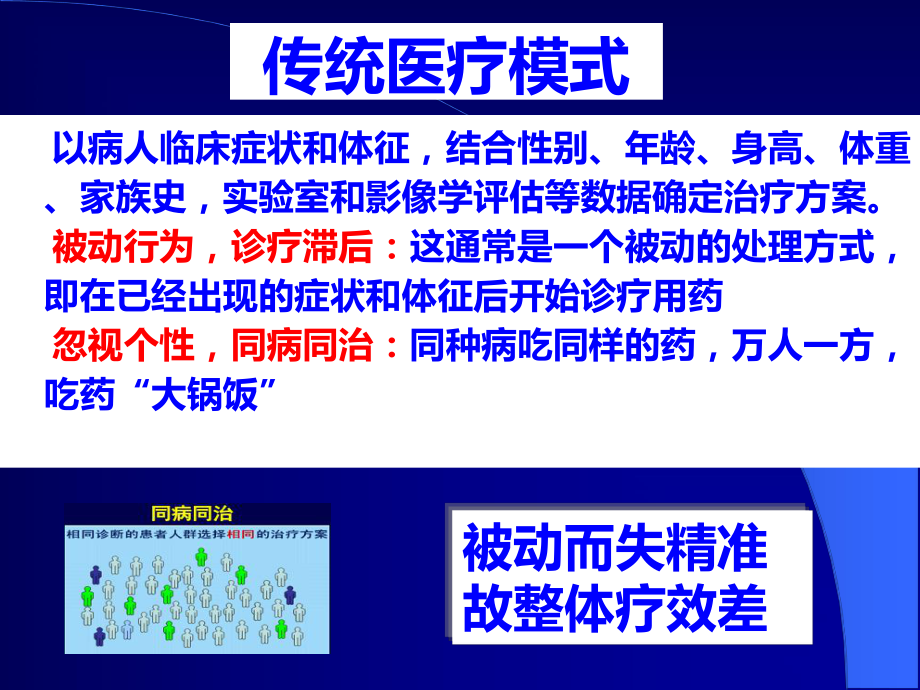 传统医疗模式

以病人临床症状和体征，结合性别、年龄、身高、体重、家族史，实验室和影像学评估等数据确定治疗方案。

被动行为，诊疗滞后：这通常是一个被动的处理方式，即在已经出现的症状和体征后开始诊疗用药

忽视个性，同病同治：同种病吃同样的药，万人一方，吃药“大锅饭”

同病同治

相同诊断的患者人群选择相同的治疗方案

被动而失精准
故整体疗效差